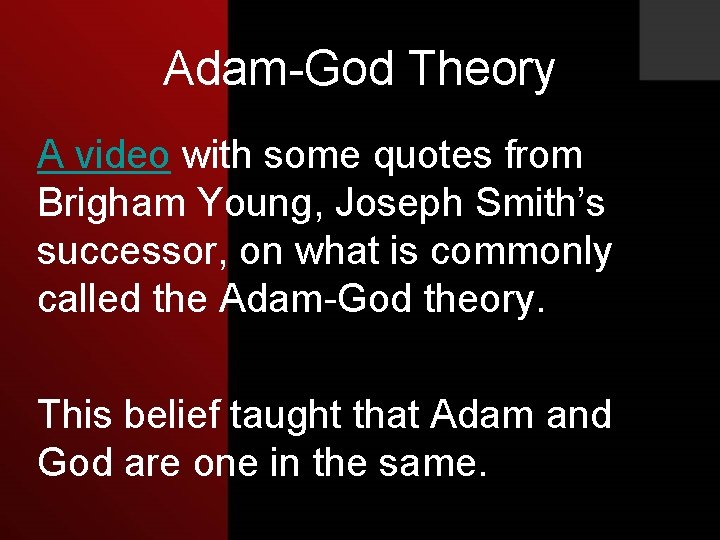 Adam-God Theory

A video with some quotes from Brigham Young, Joseph Smith’s successor, on what is commonly called the Adam-God theory.

This belief taught that Adam and God are one in the same.